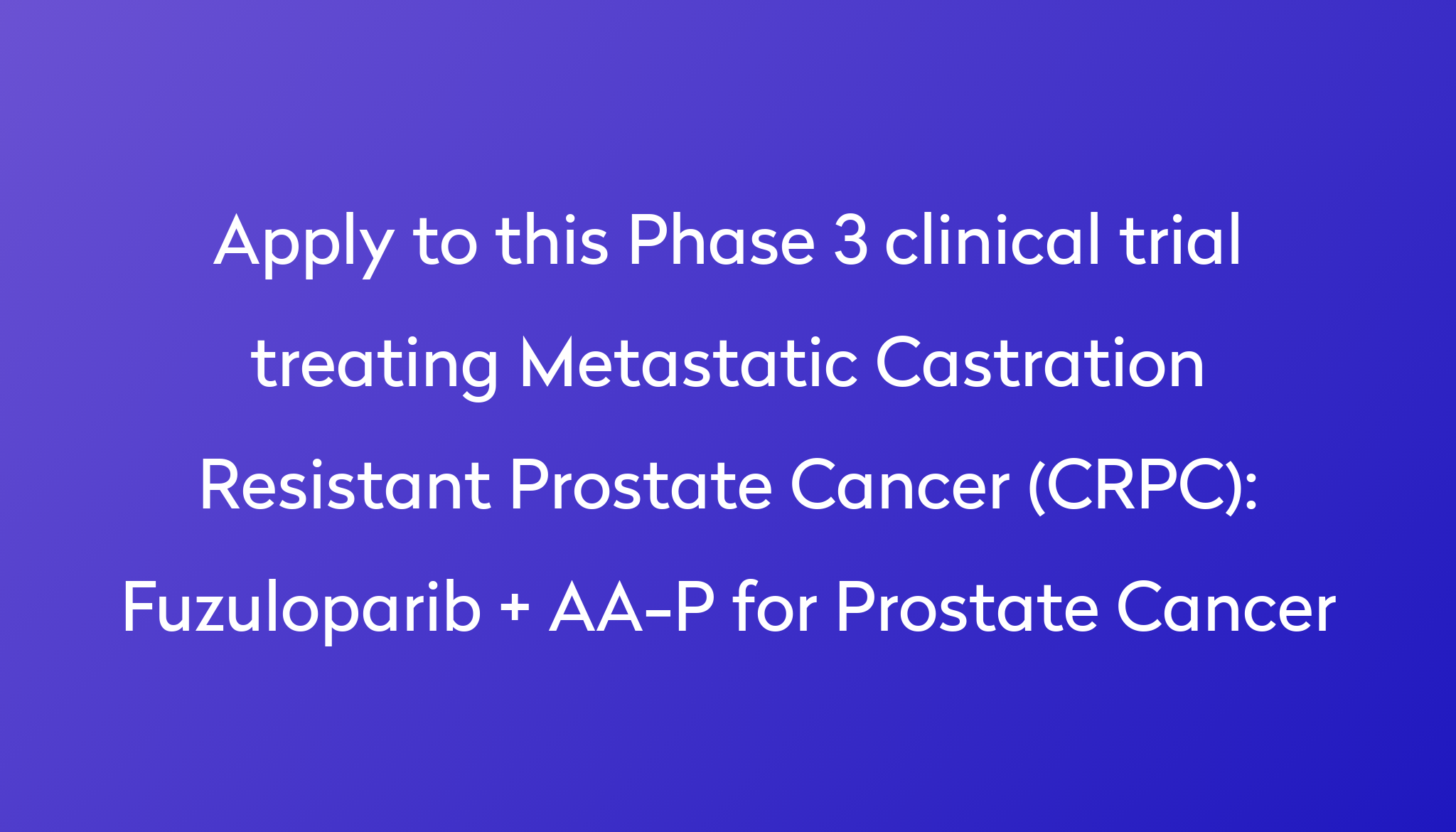 Apply to this Phase 3 clinical trial treating Metastatic Castration Resistant Prostate Cancer (CRPC): Fuzuloparib + AA-P for Prostate Cancer